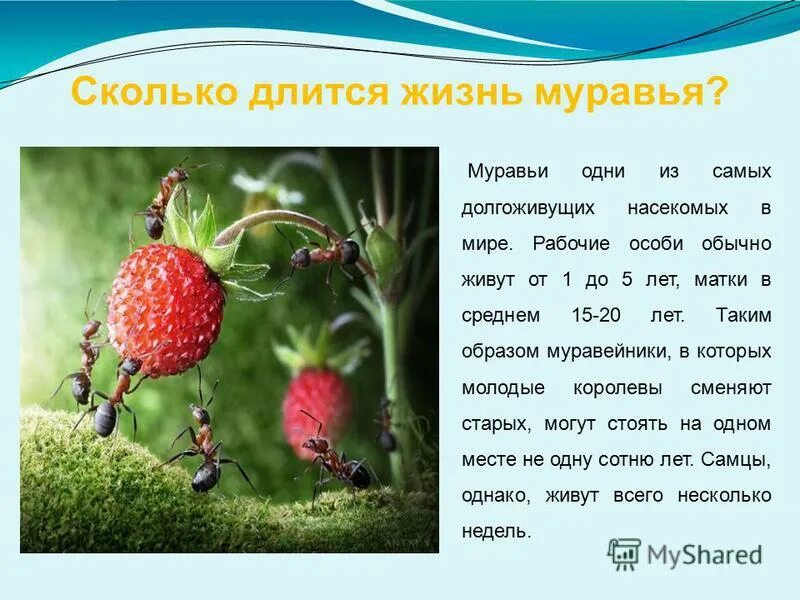 Сколько длится жизнь муравья?

Муравьи одни из самых долгоживущих насекомых в мире. Рабочие особи обычно живут от 1 до 5 лет, матки в среднем 15-20 лет. Таким образом муравейники, в которых молодые королевы сменяют старых, могут стоять на одном месте не одну сотню лет. Самцы, однако, живут всего несколько недель.

MyShared